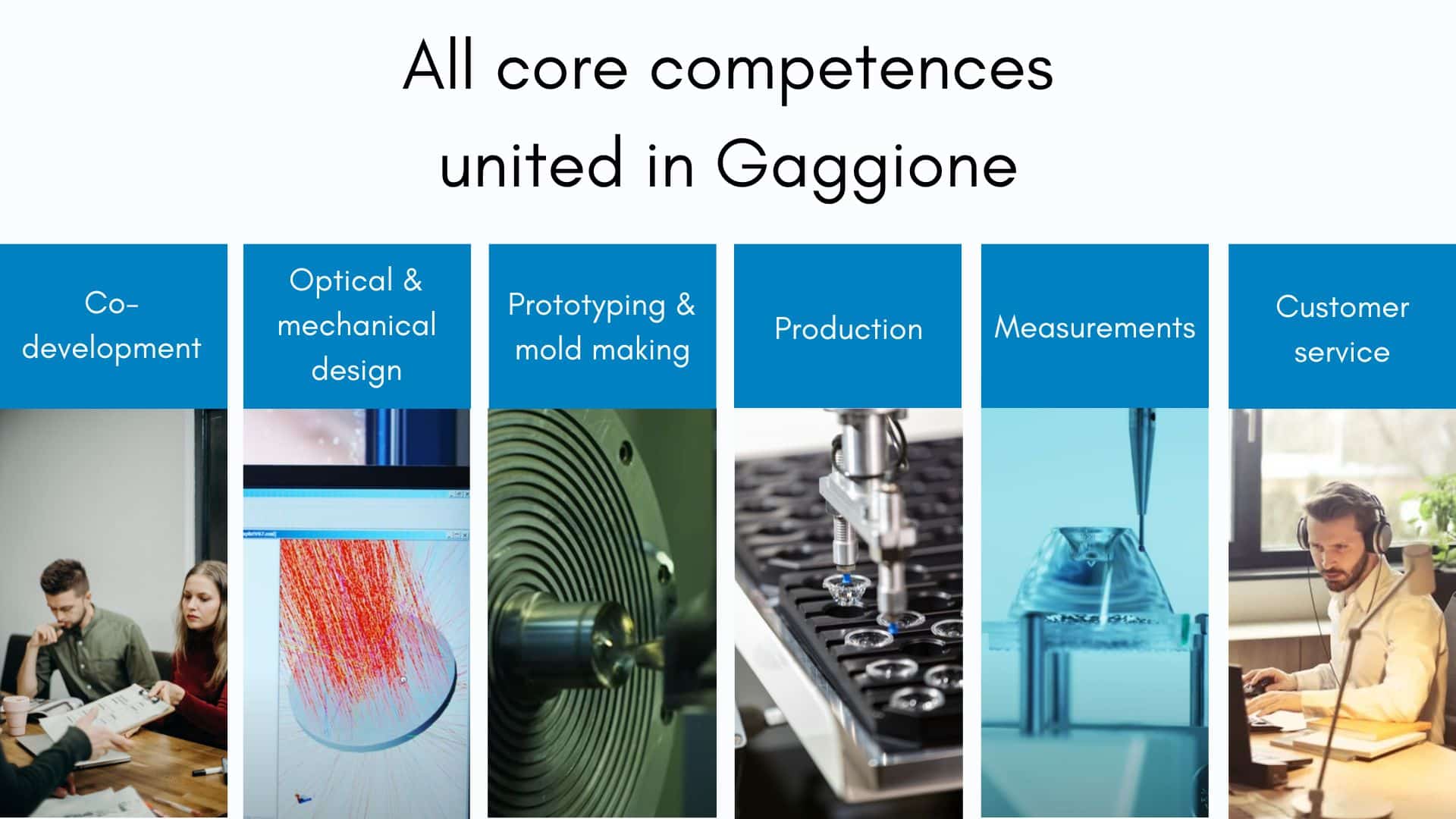 All core competences united in Gaggione

Co-development

Optical & mechanical design

Prototyping & mold making

Production

Measurements

Customer service